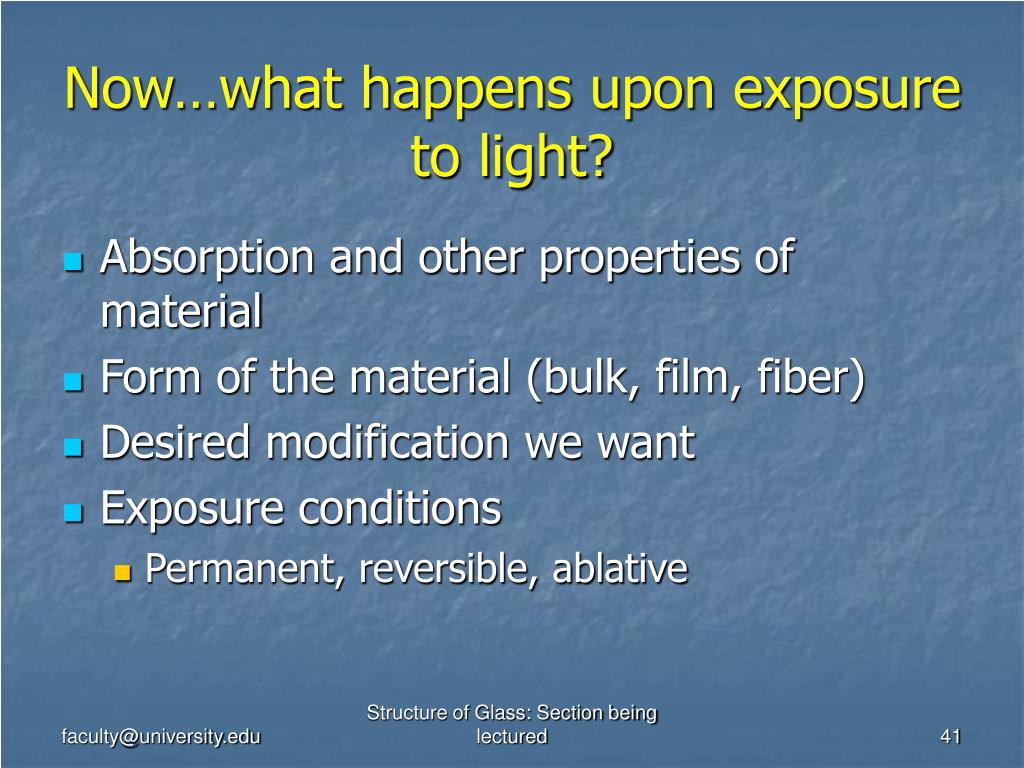 Now…what happens upon exposure to light?

Absorption and other properties of material
Form of the material (bulk, film, fiber)
Desired modification we want
Exposure conditions
Permanent, reversible, ablative

faculty@university.edu

Structure of Glass: Section being lectured

41